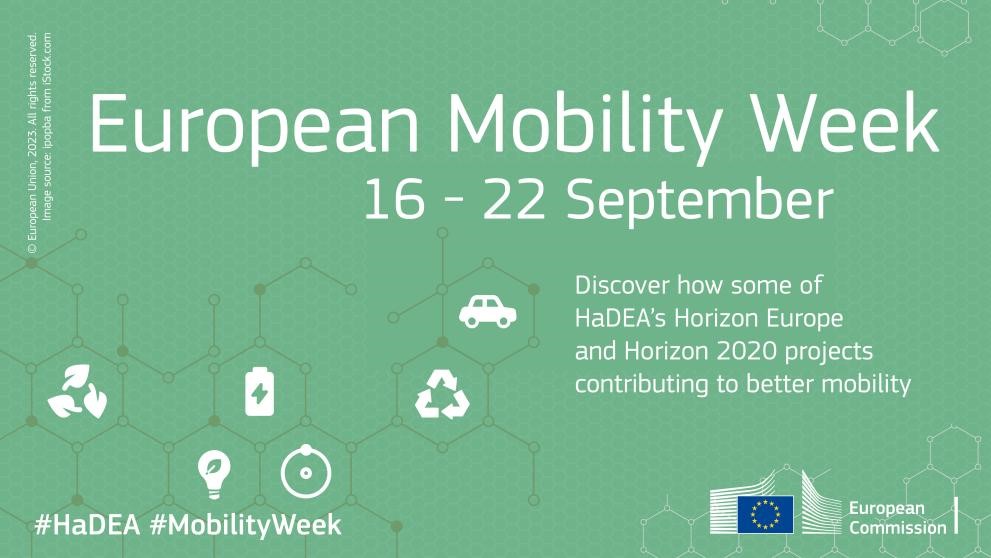 © European Union, 2023. All rights reserved.
Image source: ipopba from iStock.com

European Mobility Week
16 - 22 September

Discover how some of HaDEA's Horizon Europe and Horizon 2020 projects contributing to better mobility

#HaDEA #MobilityWeek

European Commission